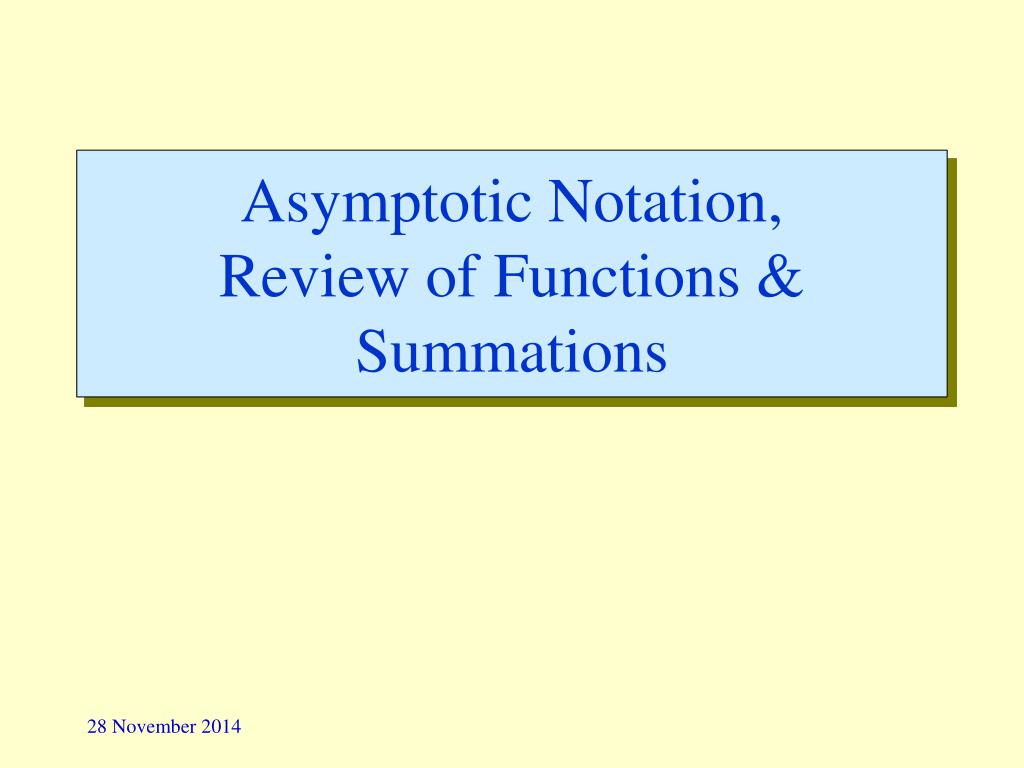 Asymptotic Notation,
Review of Functions &
Summations

28 November 2014